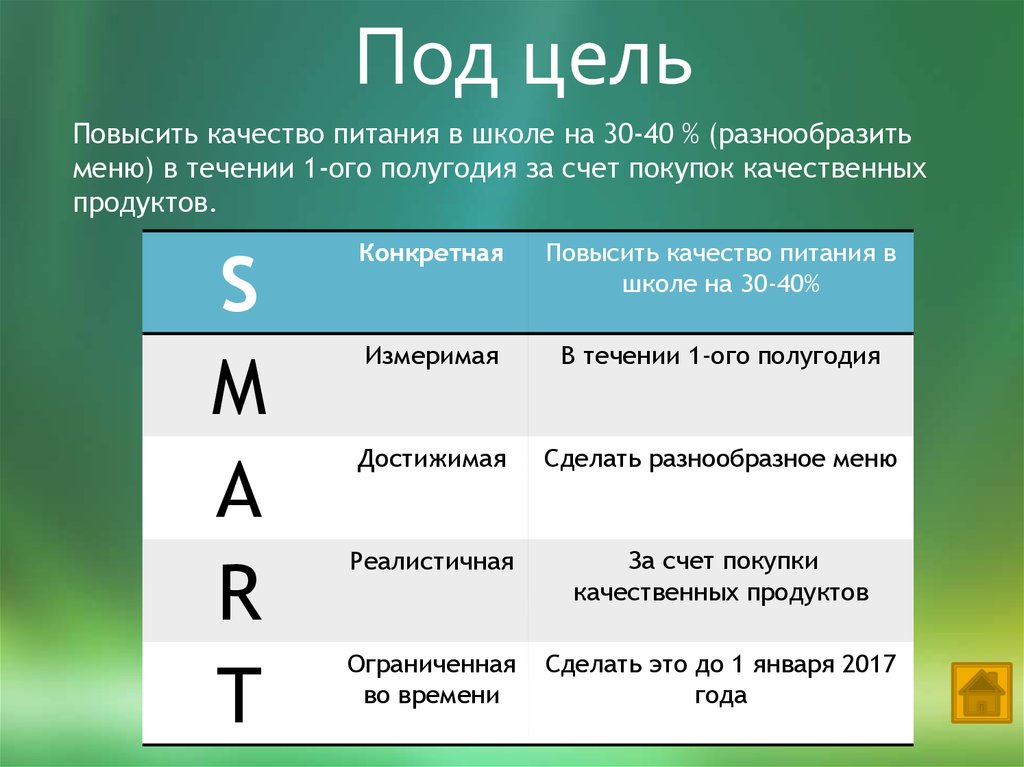 Под цель

Повысить качество питания в школе на 30-40 % (разнообразить меню) в течении 1-ого полугодия за счет покупок качественных продуктов.

| S | Конкретная | Повысить качество питания в школе на 30-40% |
|---|---|---|
| M | Измеримая | В течении 1-ого полугодия |
| A | Достижимая | Сделать разнообразное меню |
| R | Реалистичная | За счет покупки качественных продуктов |
| T | Ограниченная во времени | Сделать это до 1 января 2017 года |